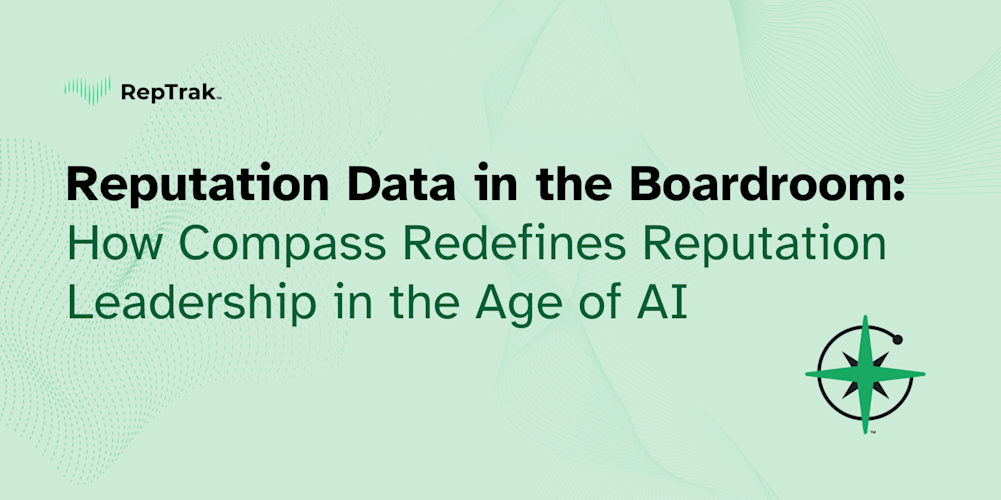 RepTrak™

Reputation Data in the Boardroom: How Compass Redefines Reputation Leadership in the Age of AI

™